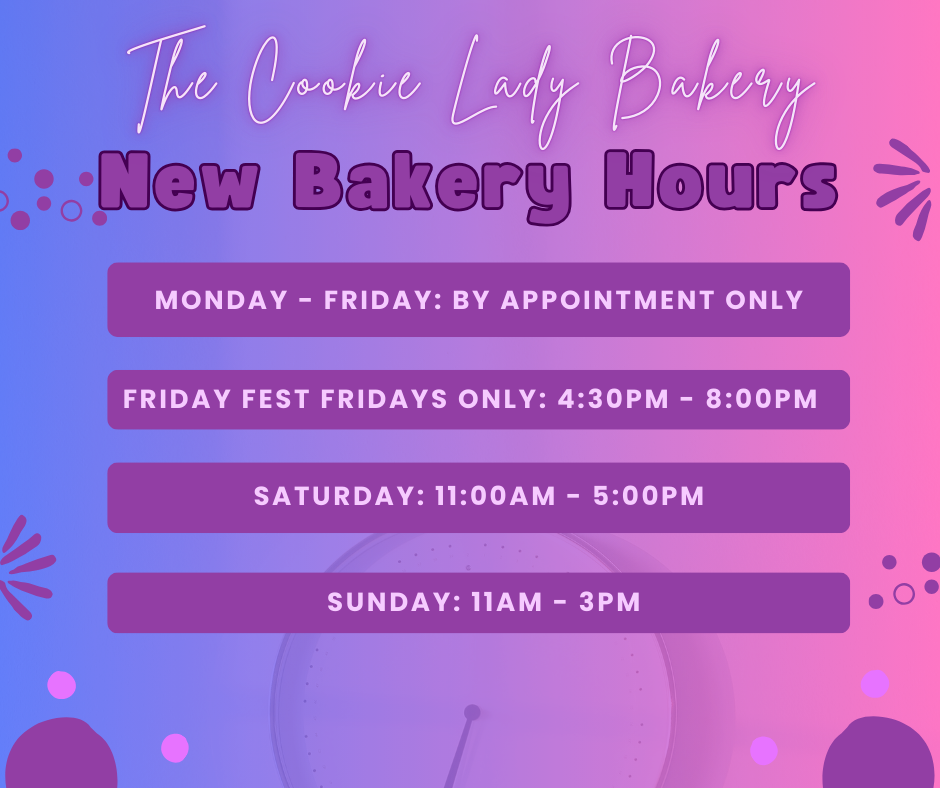 The Cookie Lady Bakery

New Bakery Hours

MONDAY - FRIDAY: BY APPOINTMENT ONLY

FRIDAY FEST FRIDAYS ONLY: 4:30PM - 8:00PM

SATURDAY: 11:00AM - 5:00PM

SUNDAY: 11AM - 3PM